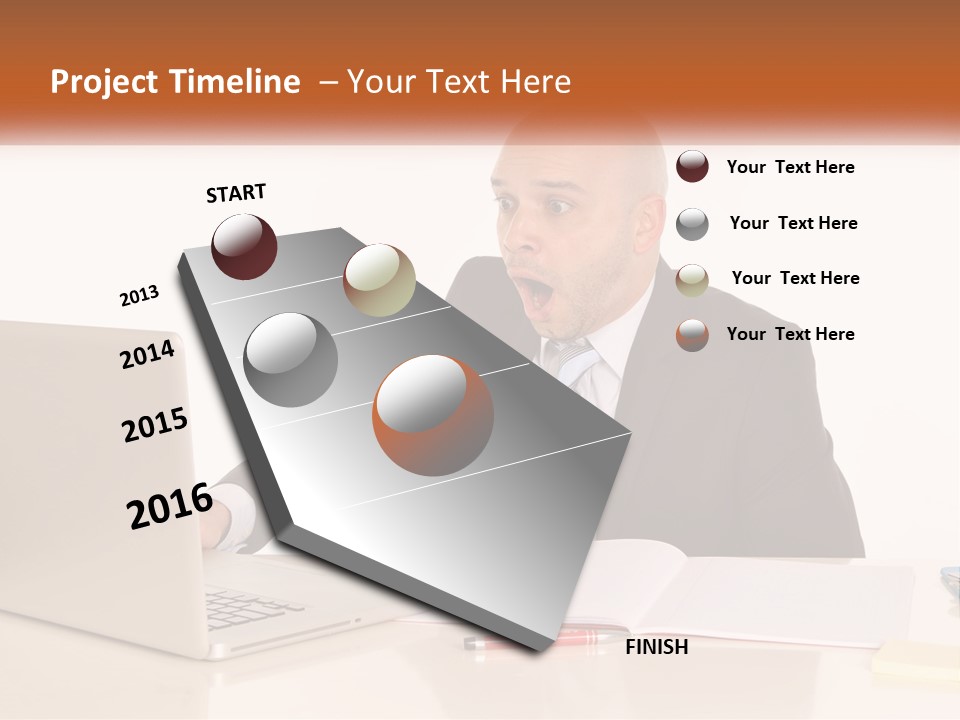 Project Timeline – Your Text Here

START

2013

2014

2015

2016

FINISH

Your Text Here

Your Text Here

Your Text Here

Your Text Here